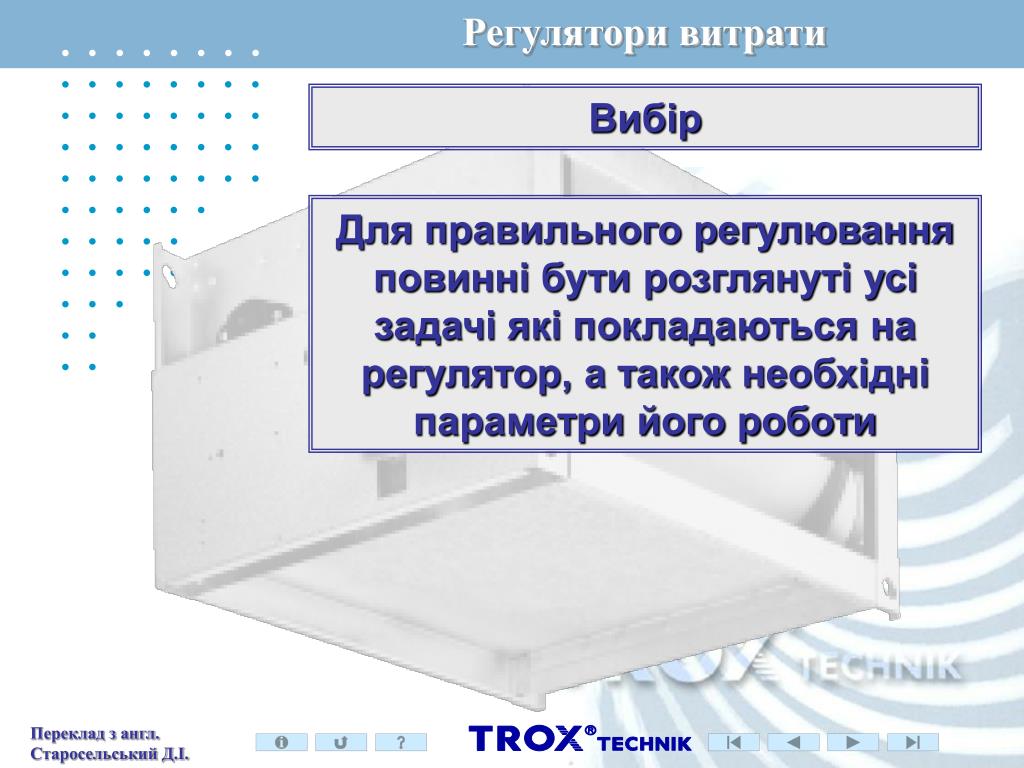 Регулятори витрати

Вибір

Для правильного регулювання повинні бути розглянуті усі задачі які покладаються на регулятор, а також необхідні параметри його роботи

TECHNIK

Переклад з англ.
Старосельський Д.І.

?

TROX® TECHNIK